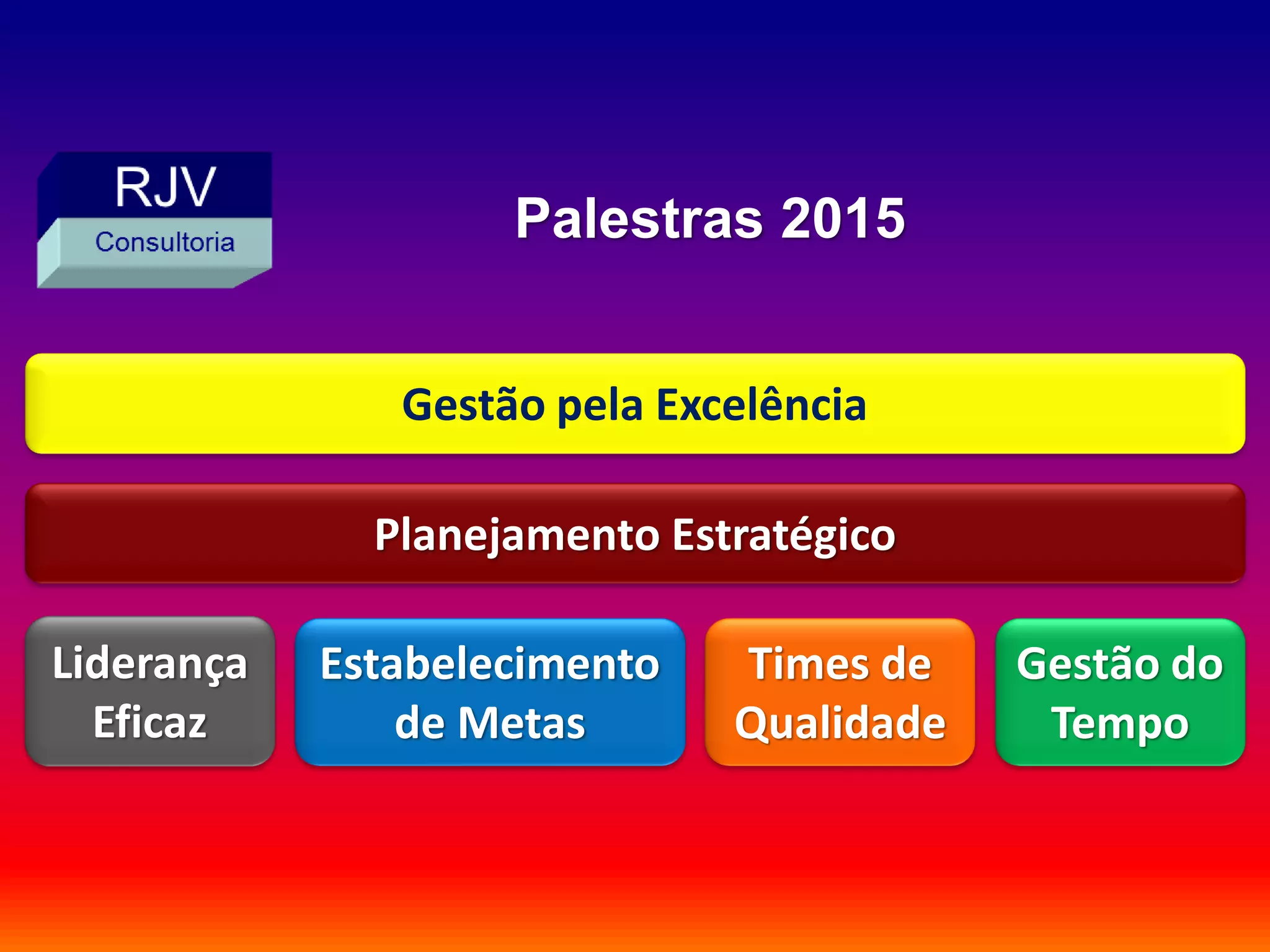 RJV
Consultoria

Palestras 2015

Gestão pela Excelência

Planejamento Estratégico

Liderança Eficaz

Estabelecimento de Metas

Times de Qualidade

Gestão do Tempo